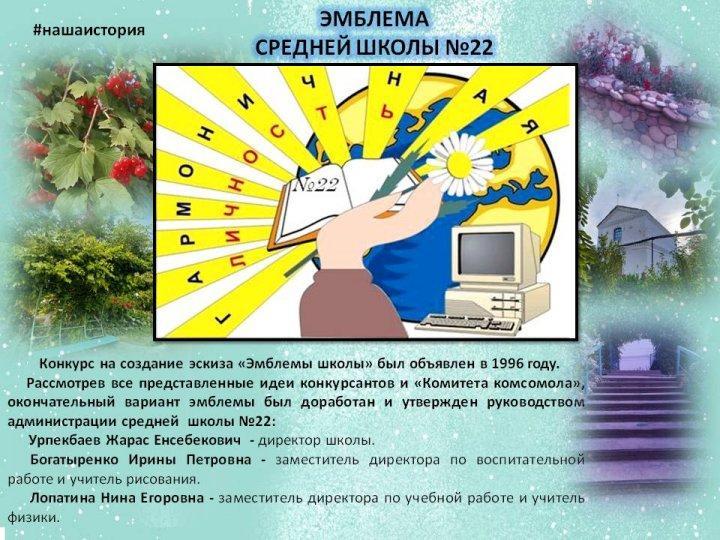 #нашаистория

ЭМБЛЕМА
СРЕДНЕЙ ШКОЛЫ №22

ГАРМОНИЧНАЯ
ЛИЧНОСТЬ

№22

Конкурс на создание эскиза «Эмблемы школы» был объявлен в 1996 году.

Рассмотрев все представленные идеи конкурсантов и «Комитета комсомола», окончательный вариант эмблемы был доработан и утвержден руководством администрации средней школы №22:

Урпекбаев Жарас Енсебекович - директор школы.

Богатыренко Ирины Петровна - заместитель директора по воспитательной работе и учитель рисования.

Лопатина Нина Егоровна - заместитель директора по учебной работе и учитель физики.